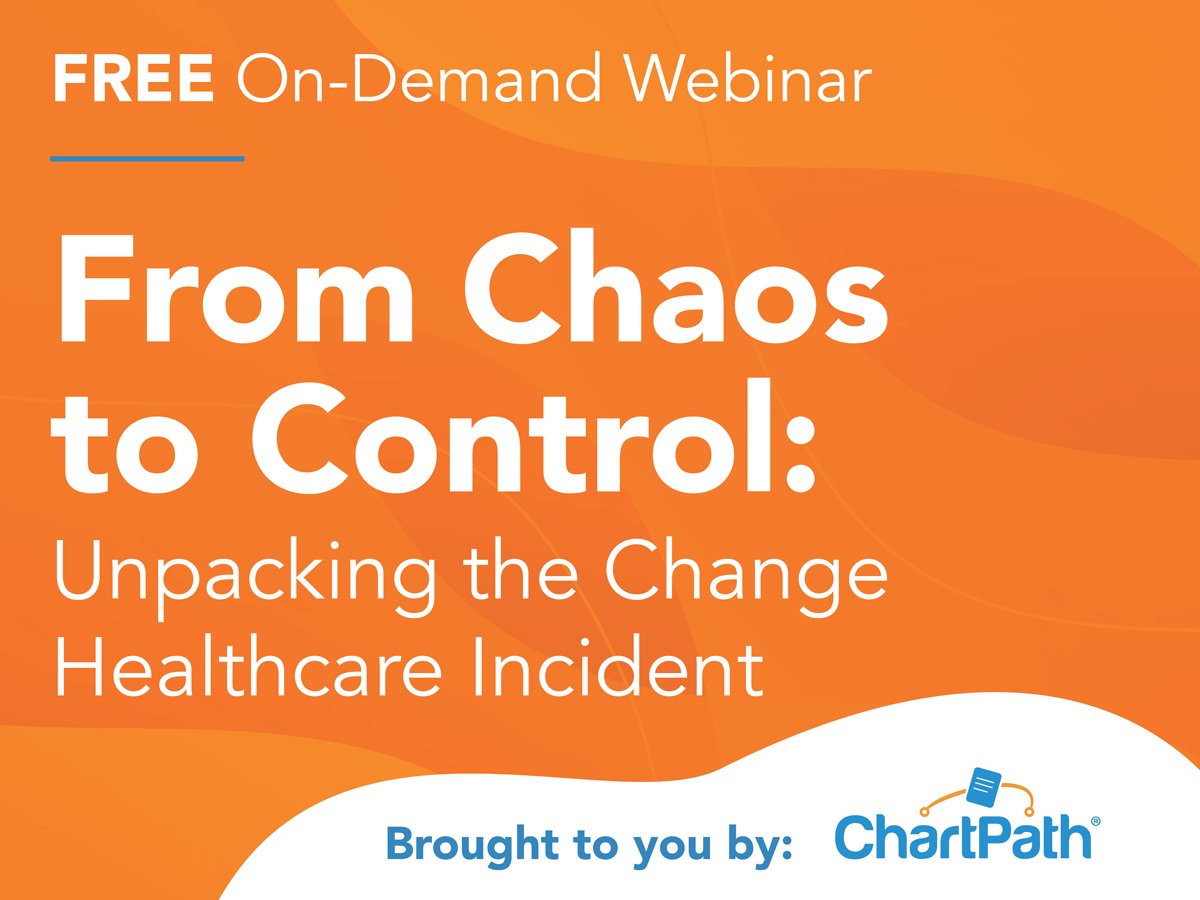 FREE On-Demand Webinar

From Chaos to Control:
Unpacking the Change Healthcare Incident

Brought to you by: ChartPath®